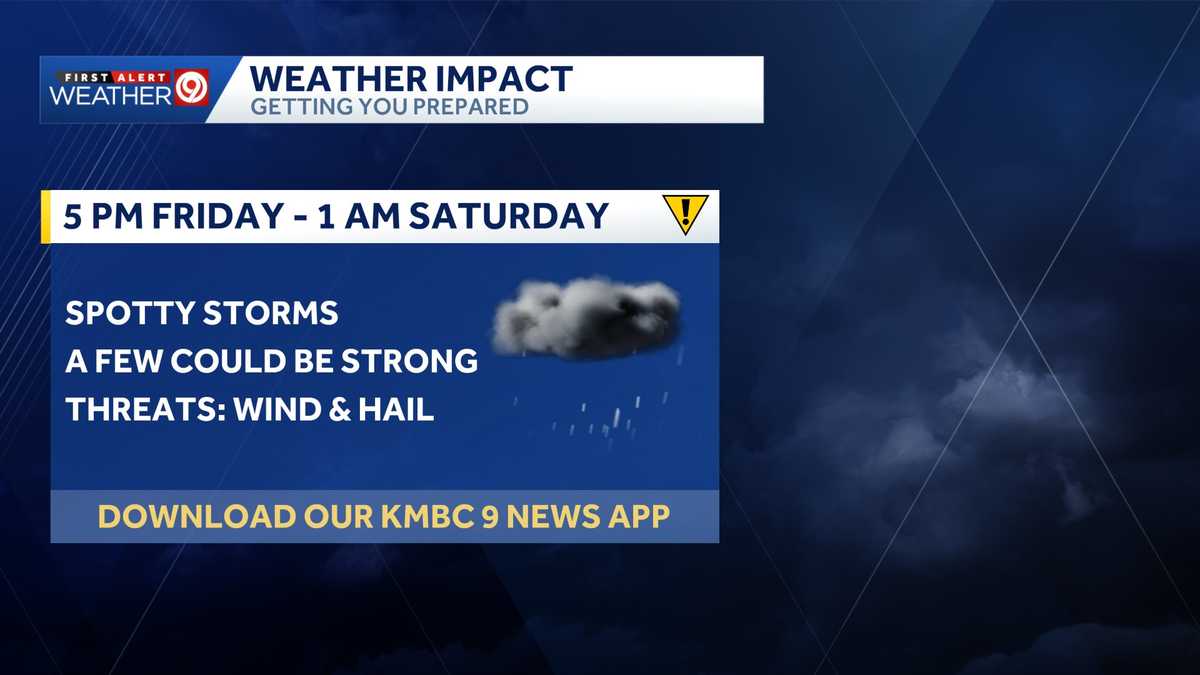 FIRST ALERT WEATHER 9

WEATHER IMPACT
GETTING YOU PREPARED

5 PM FRIDAY - 1 AM SATURDAY

!

SPOTTY STORMS
A FEW COULD BE STRONG
THREATS: WIND & HAIL

DOWNLOAD OUR KMBC 9 NEWS APP